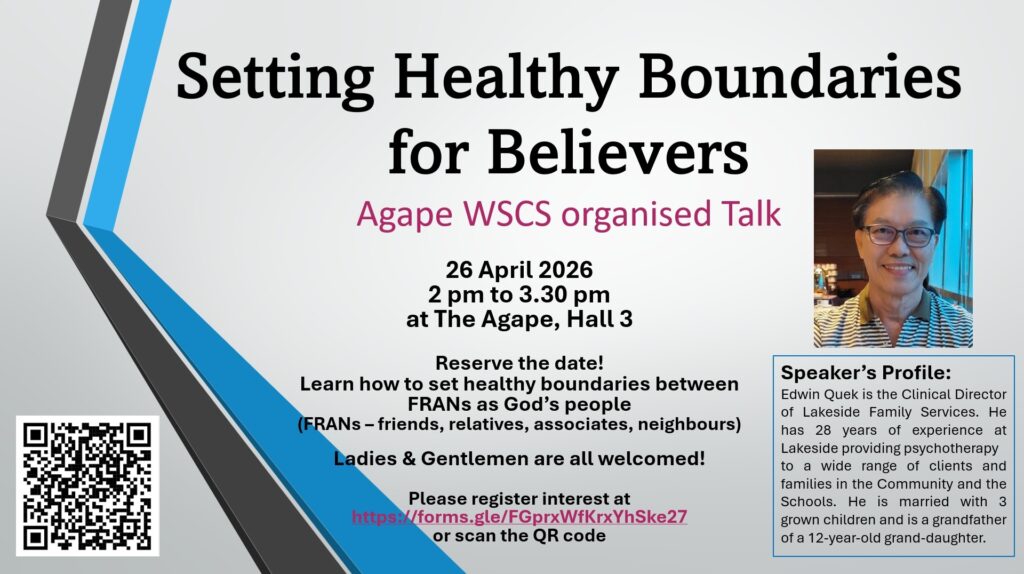 Setting Healthy Boundaries for Believers

Agape WSCS organised Talk

26 April 2026
2 pm to 3.30 pm
at The Agape, Hall 3

Reserve the date!
Learn how to set healthy boundaries between FRANs as God's people
(FRANs – friends, relatives, associates, neighbours)

Ladies & Gentlemen are all welcomed!

Please register interest at
https://forms.gle/FGprxWfKrxYhSke27
or scan the QR code

Speaker's Profile:
Edwin Quek is the Clinical Director of Lakeside Family Services. He has 28 years of experience at Lakeside providing psychotherapy to a wide range of clients and families in the Community and the Schools. He is married with 3 grown children and is a grandfather of a 12-year-old grand-daughter.